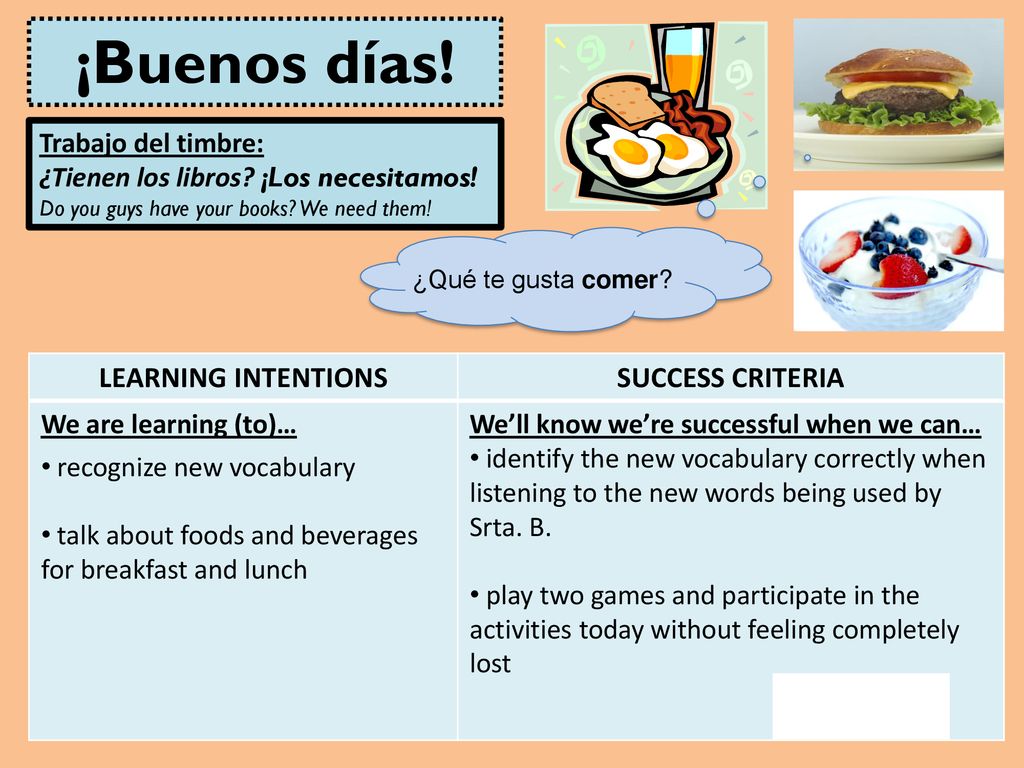 ¡Buenos días!

Trabajo del timbre:
¿Tienen los libros? ¡Los necesitamos!
Do you guys have your books? We need them!

¿Qué te gusta comer?

| LEARNING INTENTIONS | SUCCESS CRITERIA |
|---|---|
| We are learning (to)… • recognize new vocabulary • talk about foods and beverages for breakfast and lunch | We'll know we're successful when we can… • identify the new vocabulary correctly when listening to the new words being used by Srta. B. • play two games and participate in the activities today without feeling completely lost |